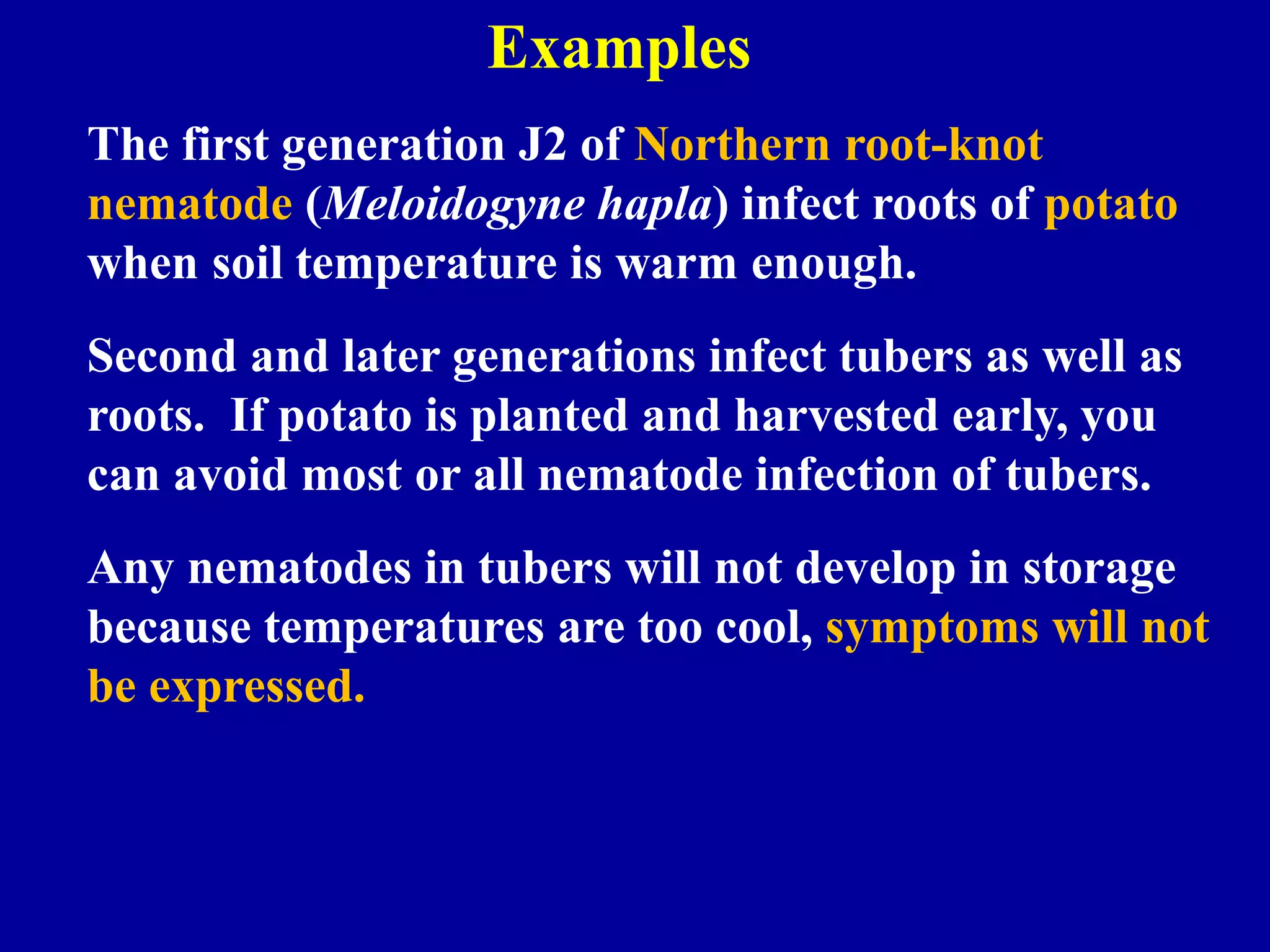 Examples

The first generation J2 of Northern root-knot nematode (Meloidogyne hapla) infect roots of potato when soil temperature is warm enough.

Second and later generations infect tubers as well as roots.  If potato is planted and harvested early, you can avoid most or all nematode infection of tubers.

Any nematodes in tubers will not develop in storage because temperatures are too cool, symptoms will not be expressed.